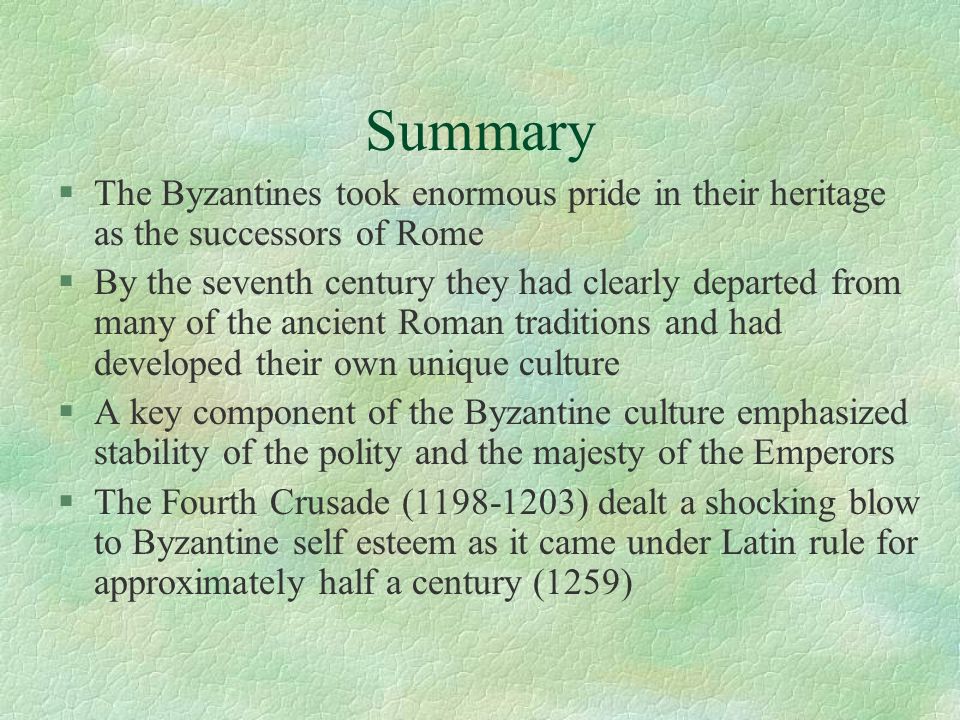 Summary

§ The Byzantines took enormous pride in their heritage as the successors of Rome

§ By the seventh century they had clearly departed from many of the ancient Roman traditions and had developed their own unique culture

§ A key component of the Byzantine culture emphasized stability of the polity and the majesty of the Emperors

§ The Fourth Crusade (1198-1203) dealt a shocking blow to Byzantine self esteem as it came under Latin rule for approximately half a century (1259)